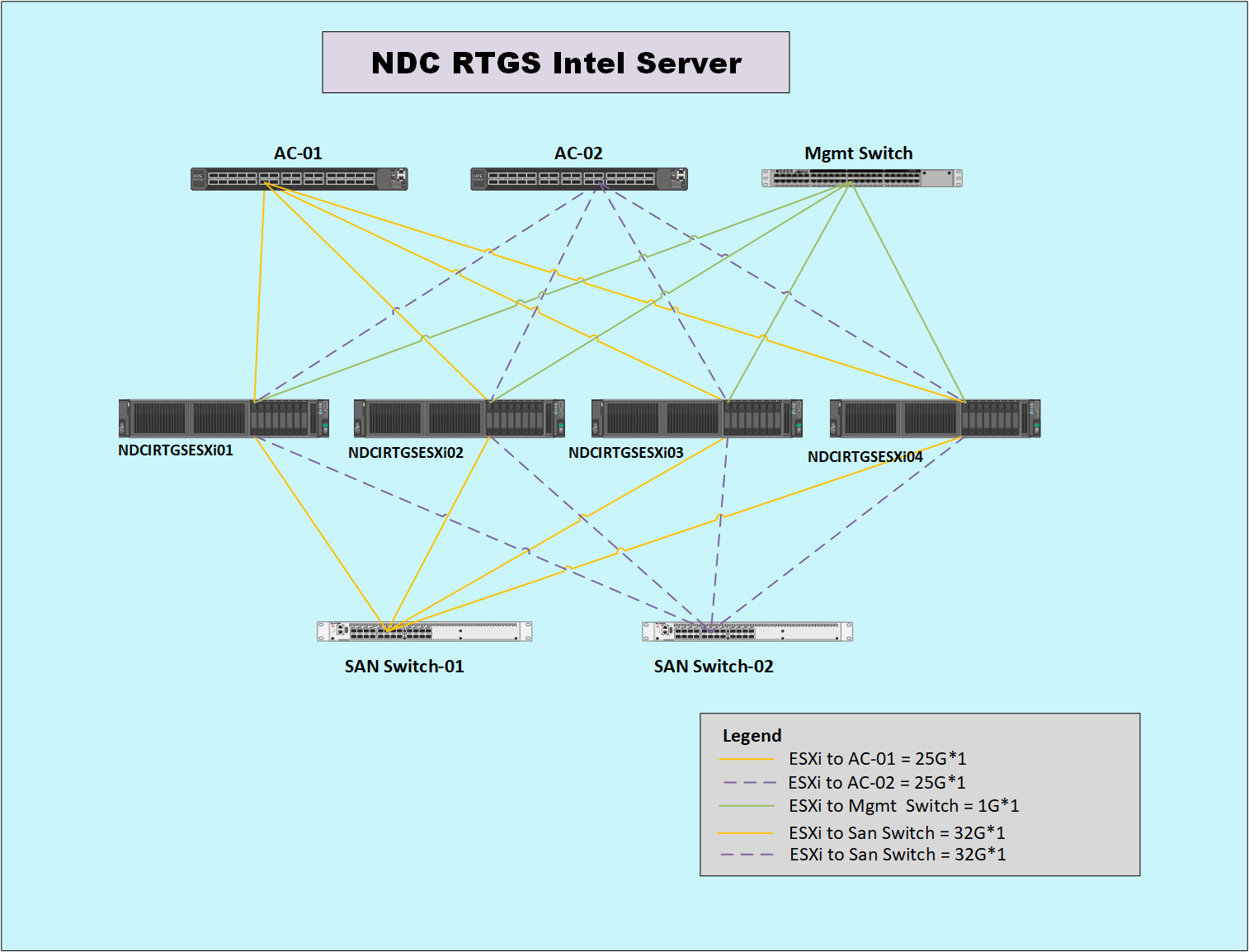 NDC RTGS Intel Server

AC-01

AC-02

Mgmt Switch

NDCIRTGSESXi01

NDCIRTGSESXi02

NDCIRTGSESXi03

NDCIRTGSESXi04

SAN Switch-01

SAN Switch-02

Legend
ESXi to AC-01 = 25G*1
ESXi to AC-02 = 25G*1
ESXi to Mgmt Switch = 1G*1
ESXi to San Switch = 32G*1
ESXi to San Switch = 32G*1